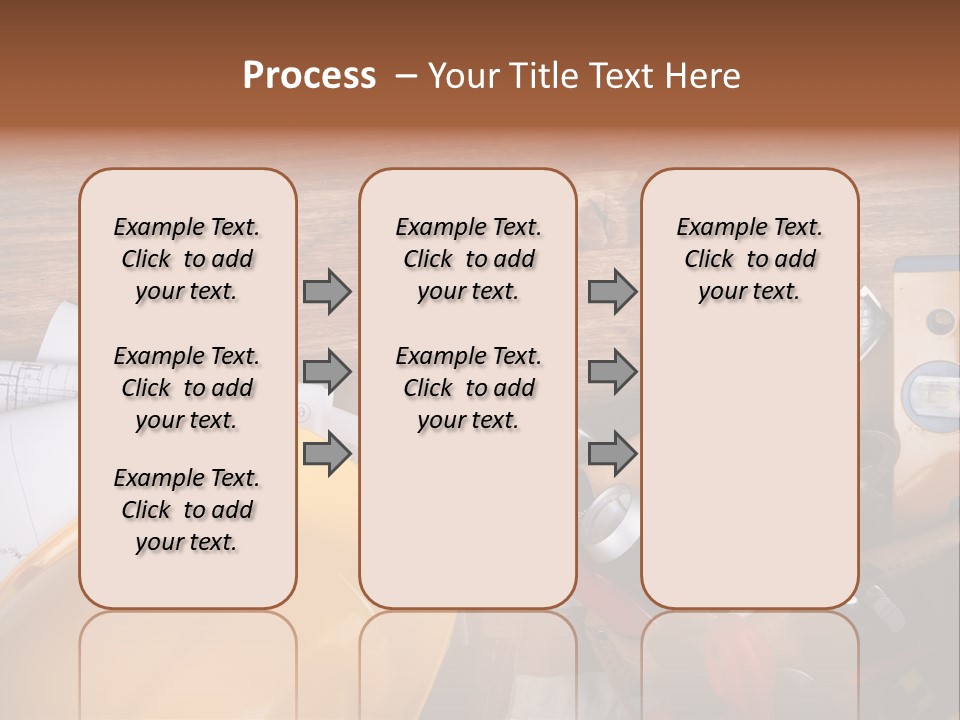 Process – Your Title Text Here

Example Text. Click to add your text.

Example Text. Click to add your text.

Example Text. Click to add your text.

Example Text. Click to add your text.

Example Text. Click to add your text.

Example Text. Click to add your text.